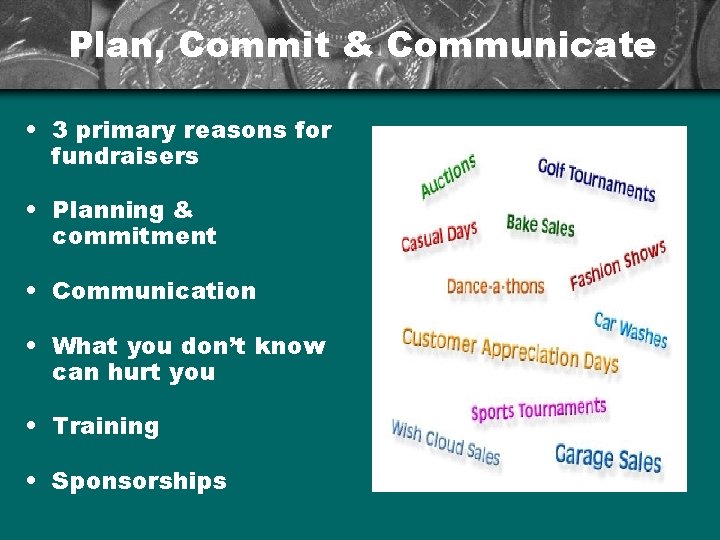 Plan, Commit & Communicate

• 3 primary reasons for fundraisers

• Planning & commitment

• Communication

• What you don't know can hurt you

• Training

• Sponsorships

Auctions
Golf Tournaments
Casual Days
Bake Sales
Fashion Shows
Dance-a-thons
Car Washes
Customer Appreciation Days
Sports Tournaments
Wish Cloud Sales
Garage Sales